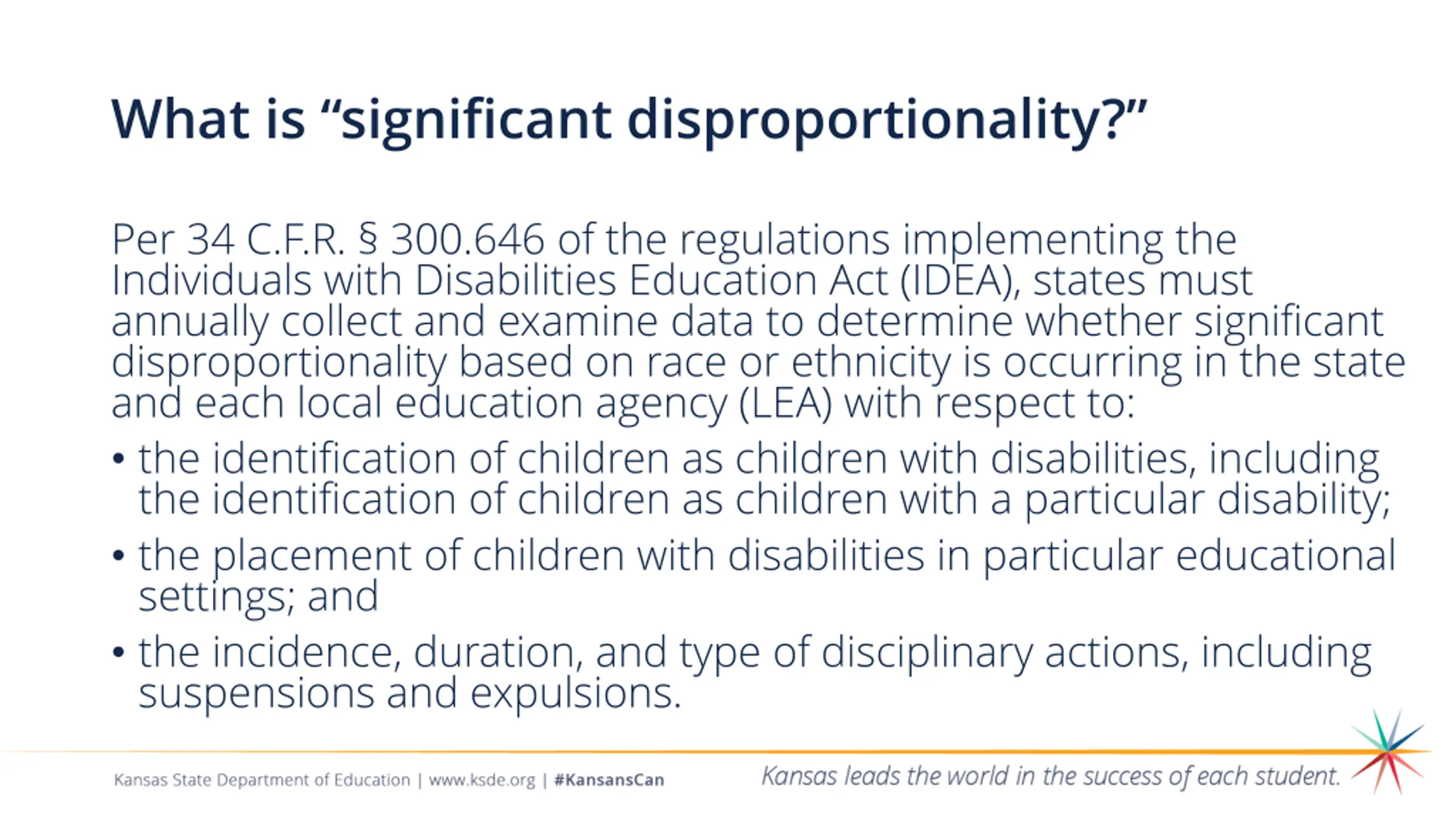 What is “significant disproportionality?”

Per 34 C.F.R. § 300.646 of the regulations implementing the Individuals with Disabilities Education Act (IDEA), states must annually collect and examine data to determine whether significant disproportionality based on race or ethnicity is occurring in the state and each local education agency (LEA) with respect to:

• the identification of children as children with disabilities, including the identification of children as children with a particular disability;

• the placement of children with disabilities in particular educational settings; and

• the incidence, duration, and type of disciplinary actions, including suspensions and expulsions.

Kansas State Department of Education | www.ksde.org | #KansansCan

Kansas leads the world in the success of each student.